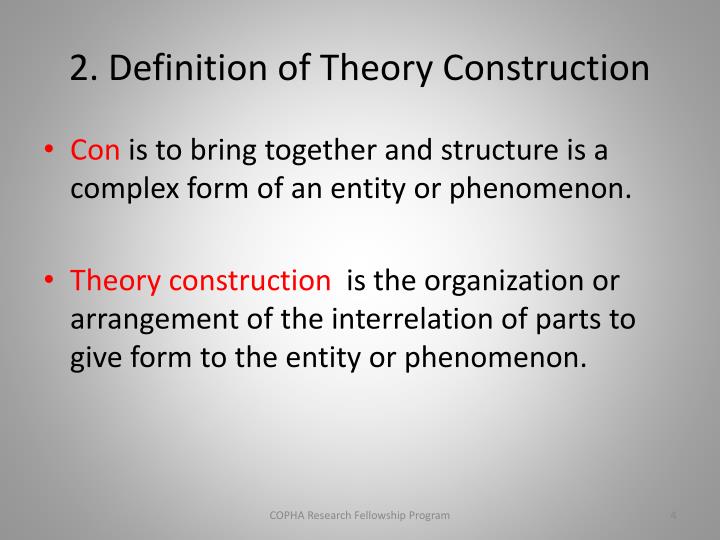 2. Definition of Theory Construction

• Con is to bring together and structure is a complex form of an entity or phenomenon.

• Theory construction is the organization or arrangement of the interrelation of parts to give form to the entity or phenomenon.

COPHA Research Fellowship Program

4